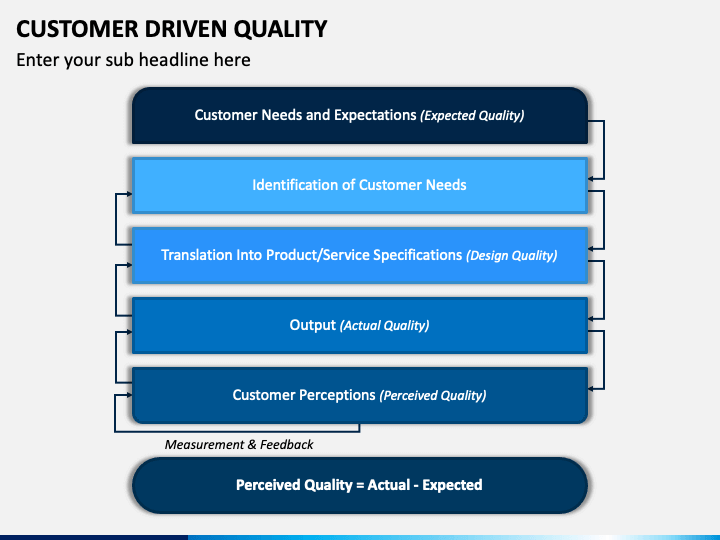 CUSTOMER DRIVEN QUALITY
Enter your sub headline here

Customer Needs and Expectations (Expected Quality)

Identification of Customer Needs

Translation Into Product/Service Specifications (Design Quality)

Output (Actual Quality)

Customer Perceptions (Perceived Quality)

Measurement & Feedback

Perceived Quality = Actual - Expected